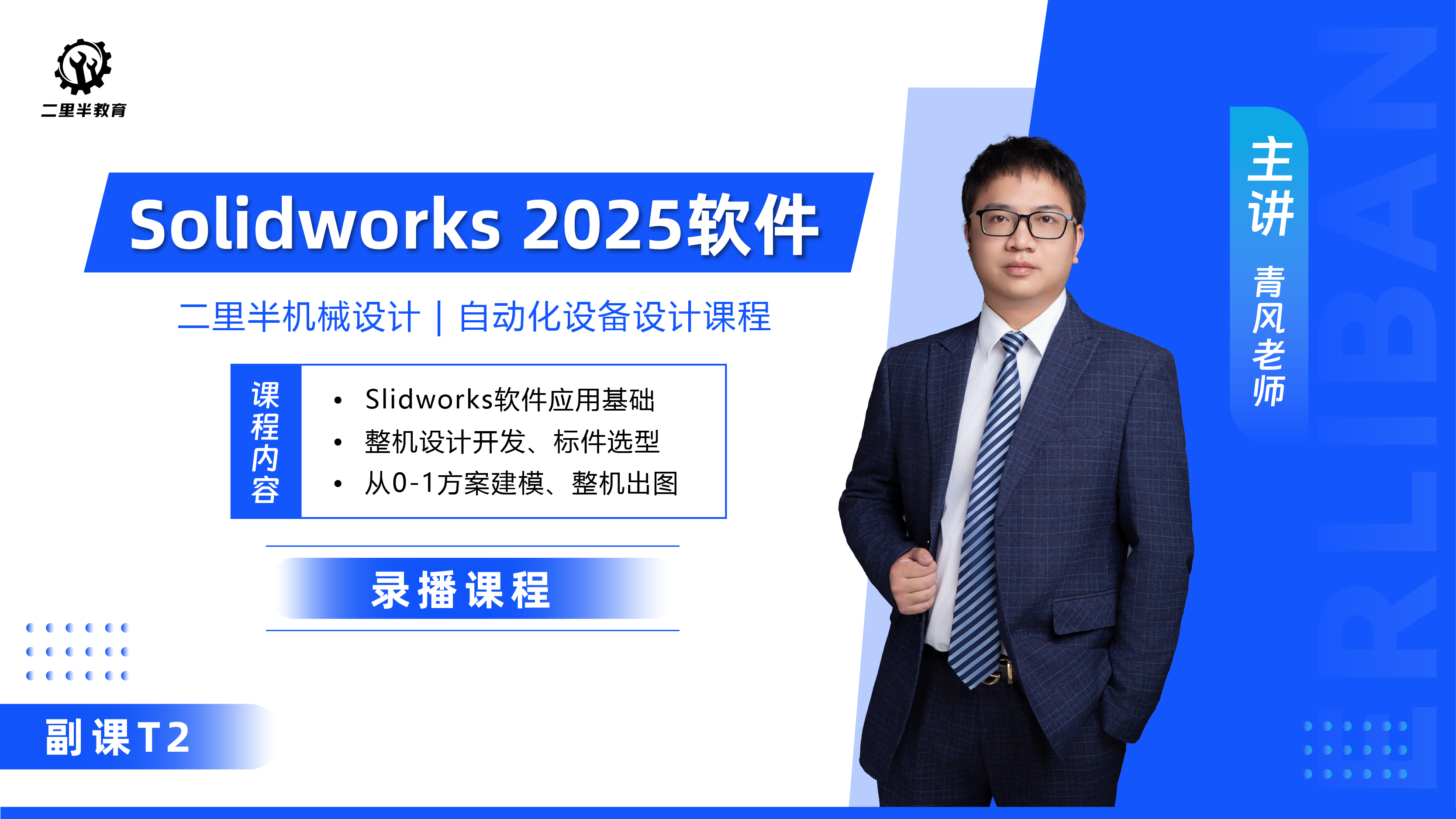 二里半教育

Solidworks 2025软件

二里半机械设计 | 自动化设备设计课程

课程内容

• Slidworks软件应用基础
• 整机设计开发、标件选型
• 从0-1方案建模、整机出图

录播课程

副课T2

主讲 青风老师

ERLIBAN